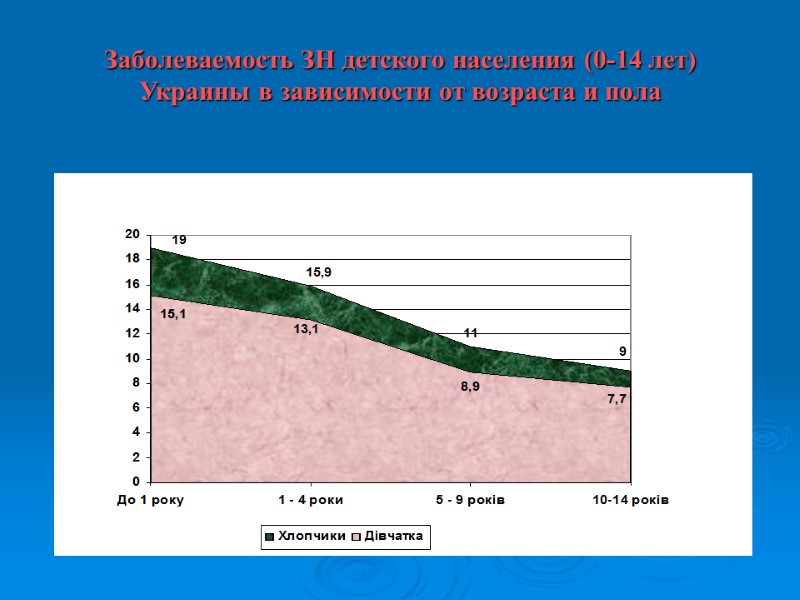 Заболеваемость ЗН детского населения (0-14 лет) Украины в зависимости от возраста и пола

20
18
16
14
12
10
8
6
4
2
0

19
15,9
11
9
15,1
13,1
8,9
7,7

До 1 року
1 - 4 роки
5 - 9 років
10-14 років

Хлопчики Дівчатка